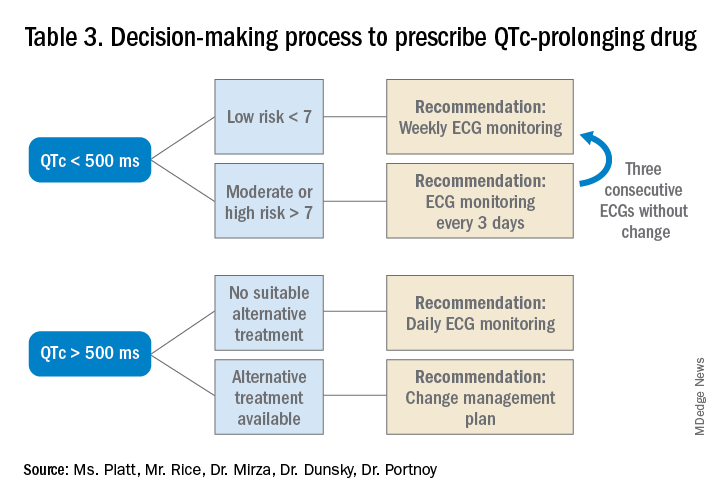 Table 3. Decision-making process to prescribe QTc-prolonging drug

QTc < 500 ms

Low risk < 7

Recommendation: Weekly ECG monitoring

Moderate or high risk > 7

Recommendation: ECG monitoring every 3 days

Three consecutive ECGs without change

QTc > 500 ms

No suitable alternative treatment

Recommendation: Daily ECG monitoring

Alternative treatment available

Recommendation: Change management plan

MDedge News

Source: Ms. Platt, Mr. Rice, Dr. Mirza, Dr. Dunsky, Dr. Portnoy